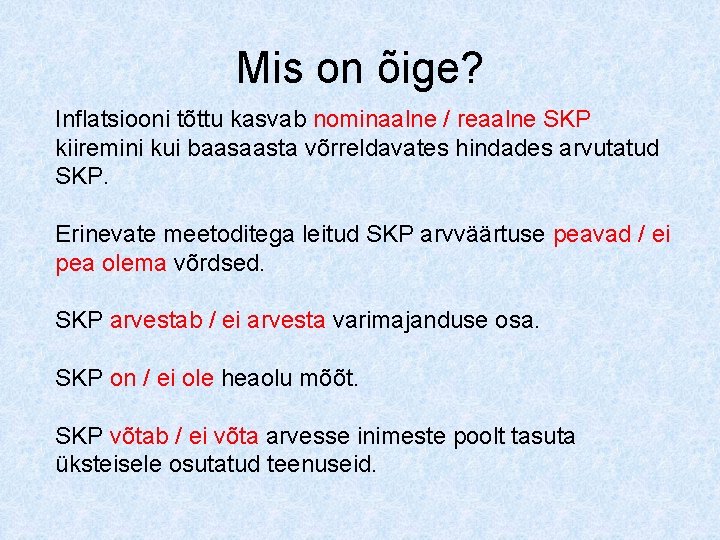 Mis on õige?

Inflatsiooni tõttu kasvab nominaalne / reaalne SKP kiiremini kui baasaasta võrreldavates hindades arvutatud SKP.

Erinevate meetoditega leitud SKP arvväärtuse peavad / ei pea olema võrdsed.

SKP arvestab / ei arvesta varimajanduse osa.

SKP on / ei ole heaolu mõõt.

SKP võtab / ei võta arvesse inimeste poolt tasuta üksteisele osutatud teenuseid.